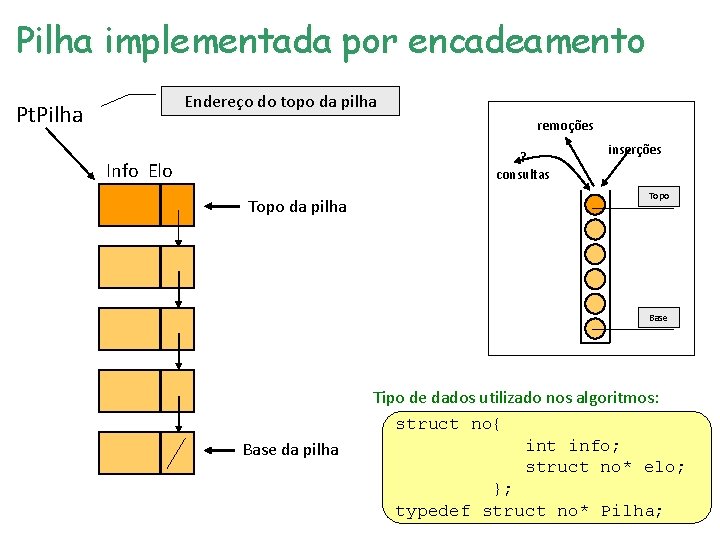 Pilha implementada por encadeamento

PtPilha

Endereço do topo da pilha

Info Elo

Topo da pilha

Base da pilha

remoções

inserções

?
consultas

Topo

Base

Tipo de dados utilizado nos algoritmos:

struct no{
int info;
struct no* elo;
};
typedef struct no* Pilha;